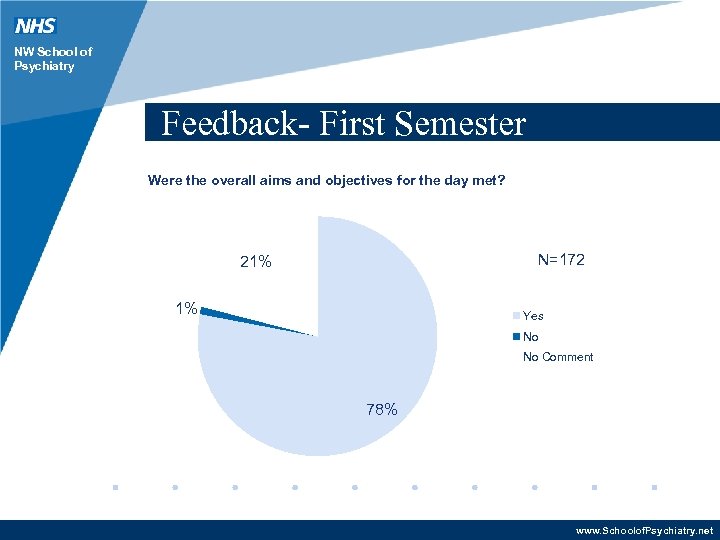 NHS

NW School of Psychiatry

Feedback- First Semester

Were the overall aims and objectives for the day met?

21%

1%

78%

N=172

Yes
No
No Comment

www.SchoolofPsychiatry.net